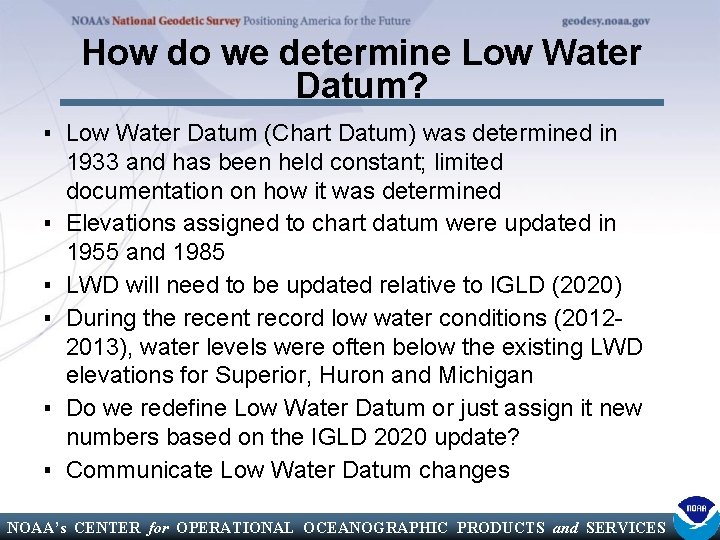 NOAA's National Geodetic Survey Positioning America for the Future geodesy.noaa.gov

How do we determine Low Water Datum?

▪ Low Water Datum (Chart Datum) was determined in 1933 and has been held constant; limited documentation on how it was determined
▪ Elevations assigned to chart datum were updated in 1955 and 1985
▪ LWD will need to be updated relative to IGLD (2020)
▪ During the recent record low water conditions (2012-2013), water levels were often below the existing LWD elevations for Superior, Huron and Michigan
▪ Do we redefine Low Water Datum or just assign it new numbers based on the IGLD 2020 update?
▪ Communicate Low Water Datum changes

NOAA's CENTER for OPERATIONAL OCEANOGRAPHIC PRODUCTS and SERVICES

NOAA